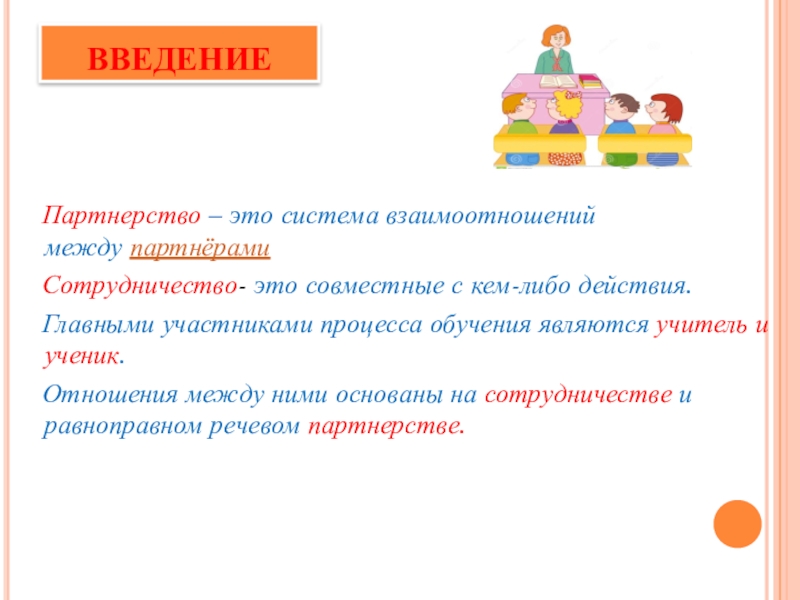 ВВЕДЕНИЕ

Партнерство – это система взаимоотношений между партнёрами

Сотрудничество- это совместные с кем-либо действия.

Главными участниками процесса обучения являются учитель и ученик.

Отношения между ними основаны на сотрудничестве и равноправном речевом партнерстве.